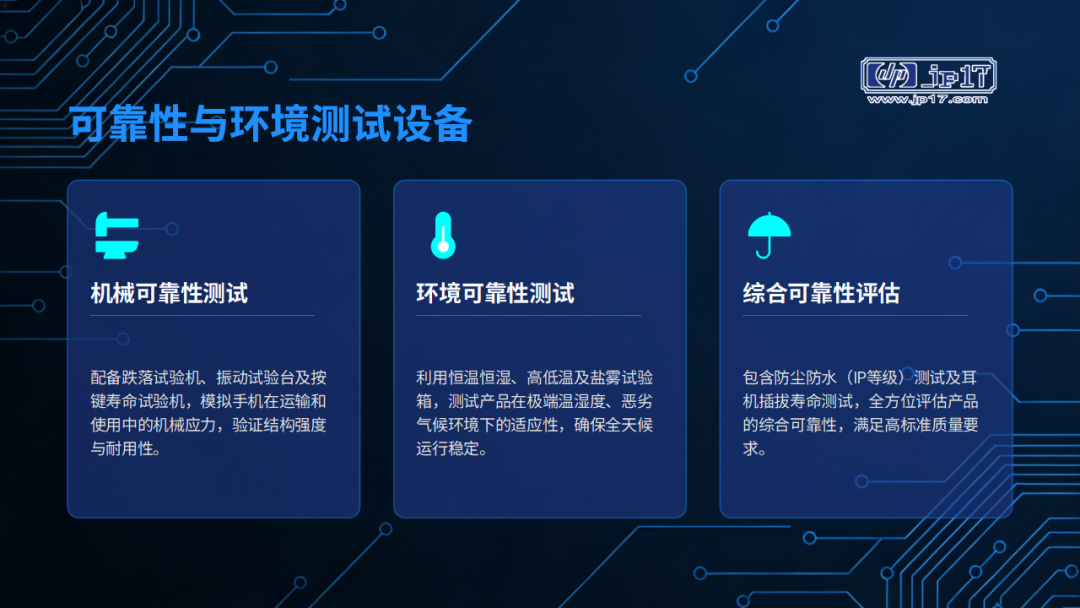 jp17
www.jp17.com

可靠性与环境测试设备

机械可靠性测试

配备跌落试验机、振动试验台及按键寿命试验机，模拟手机在运输和使用中的机械应力，验证结构强度与耐用性。

环境可靠性测试

利用恒温恒湿、高低温及盐雾试验箱，测试产品在极端温湿度、恶劣气候环境下的适应性，确保全天候运行稳定。

综合可靠性评估

包含防尘防水（IP等级）测试及耳机插拔寿命测试，全方位评估产品的综合可靠性，满足高标准质量要求。